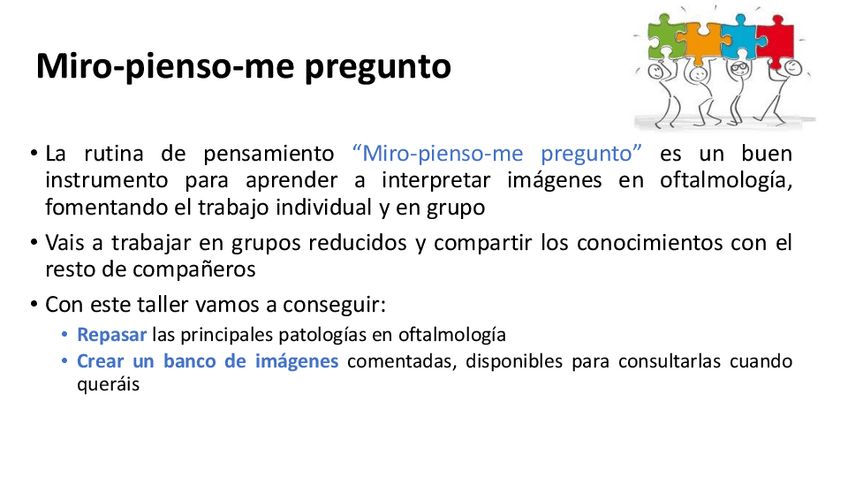 Miro-pienso-me pregunto

• La rutina de pensamiento "Miro-pienso-me pregunto" es un buen instrumento para aprender a interpretar imágenes en oftalmología, fomentando el trabajo individual y en grupo

• Vais a trabajar en grupos reducidos y compartir los conocimientos con el resto de compañeros

• Con este taller vamos a conseguir:
  • Repasar las principales patologías en oftalmología
  • Crear un banco de imágenes comentadas, disponibles para consultarlas cuando queráis